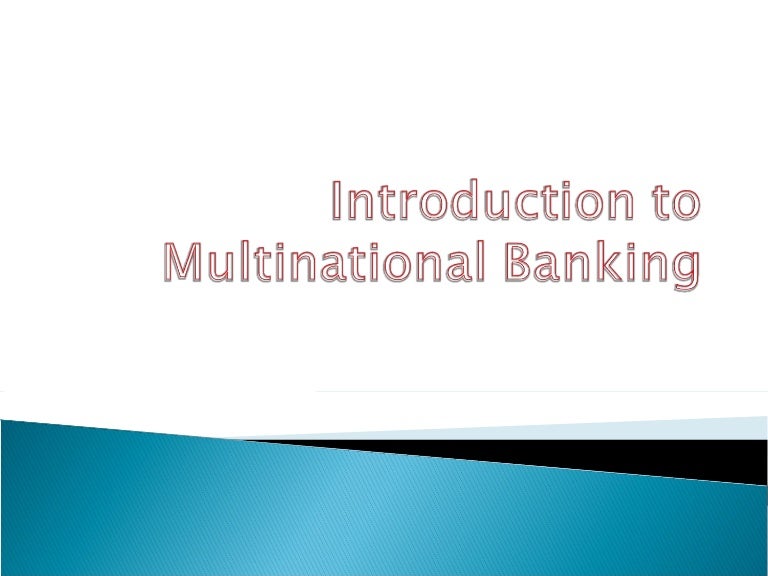 Introduction to Multinational Banking